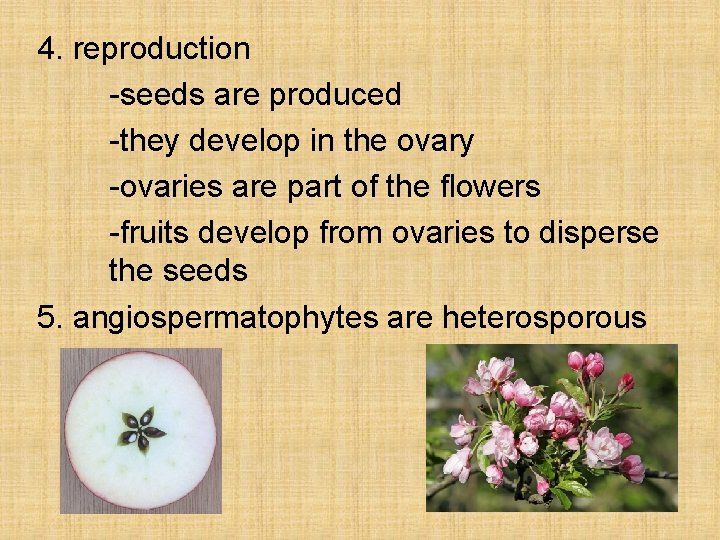 4. reproduction

-seeds are produced

-they develop in the ovary

-ovaries are part of the flowers

-fruits develop from ovaries to disperse the seeds

5. angiospermatophytes are heterosporous